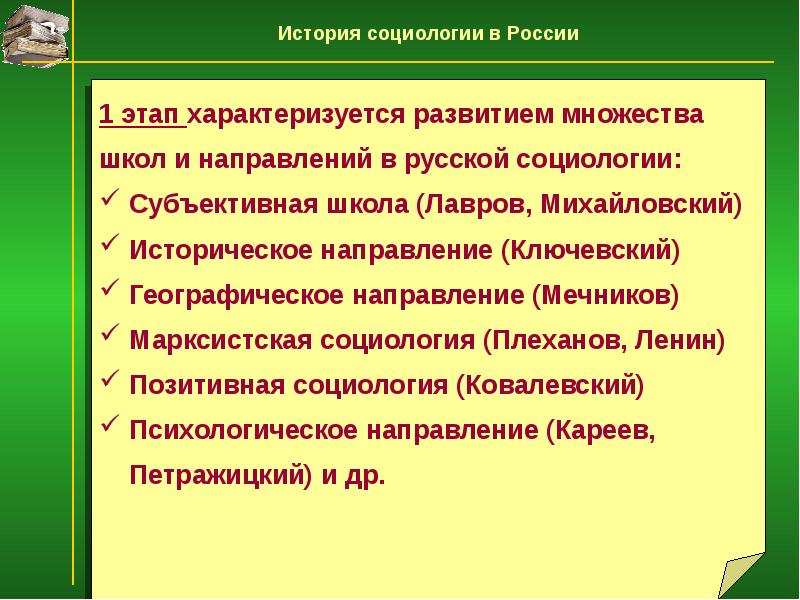 История социологии в России

1 этап характеризуется развитием множества школ и направлений в русской социологии:

✓ Субъективная школа (Лавров, Михайловский)
✓ Историческое направление (Ключевский)
✓ Географическое направление (Мечников)
✓ Марксистская социология (Плеханов, Ленин)
✓ Позитивная социология (Ковалевский)
✓ Психологическое направление (Кареев, Петражицкий) и др.